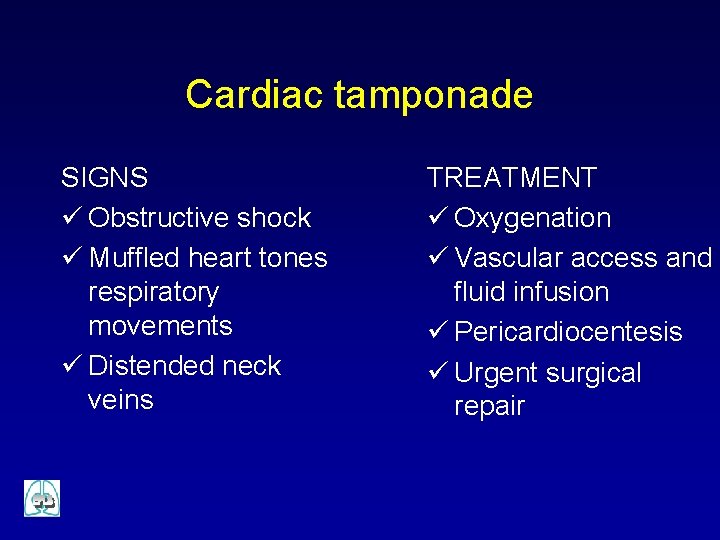 Cardiac tamponade

SIGNS
✓ Obstructive shock
✓ Muffled heart tones respiratory movements
✓ Distended neck veins

TREATMENT
✓ Oxygenation
✓ Vascular access and fluid infusion
✓ Pericardiocentesis
✓ Urgent surgical repair